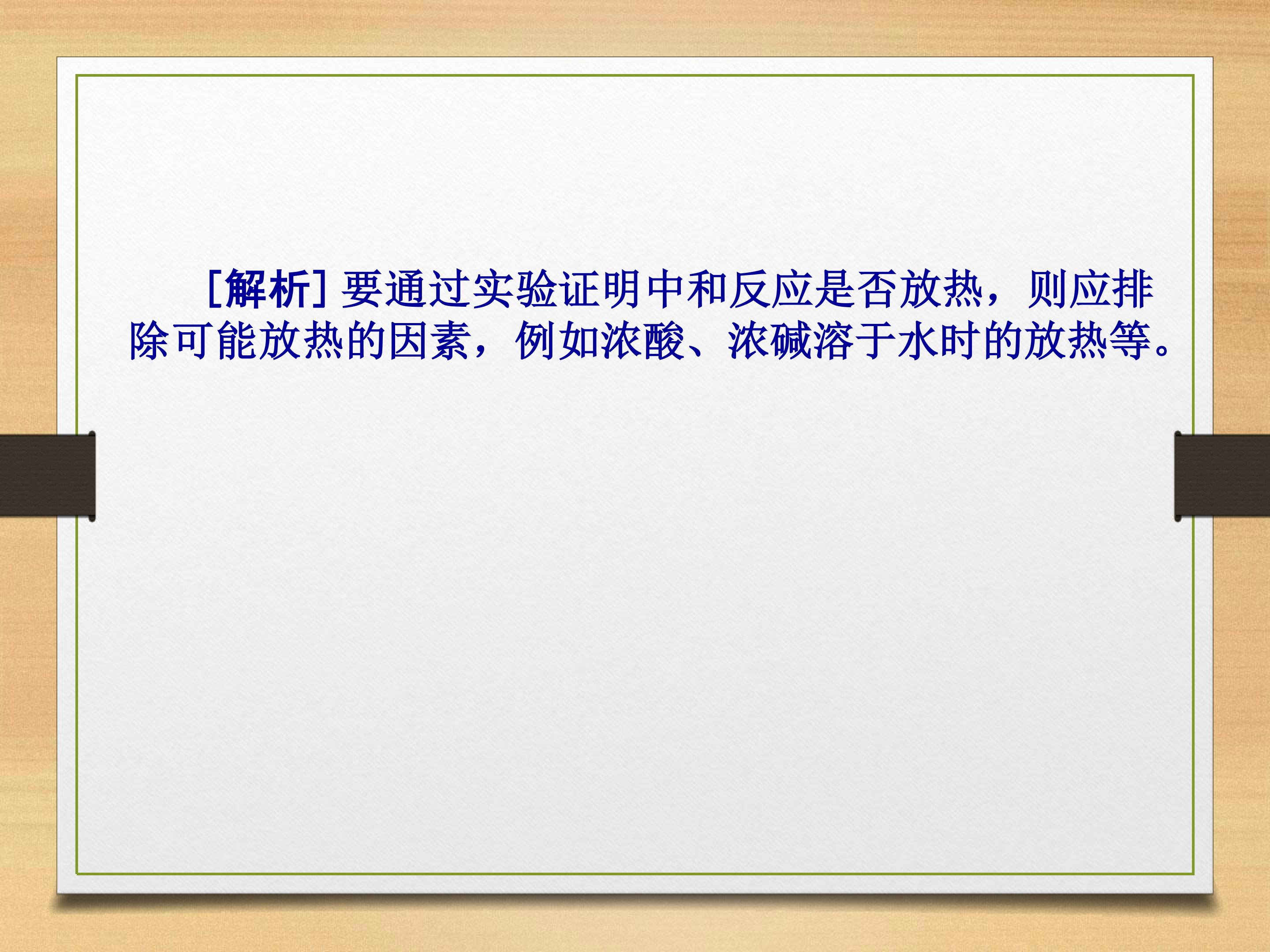 [解析]要通过实验证明中和反应是否放热，则应排除可能放热的因素，例如浓酸、浓碱溶于水时的放热等。